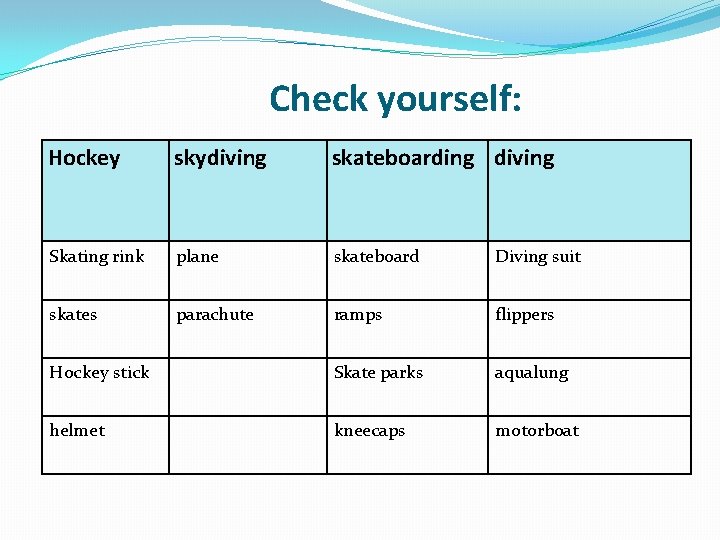 Check yourself:

| Hockey | skydiving | skateboarding | diving |
|---|---|---|---|
| Skating rink | plane | skateboard | Diving suit |
| skates | parachute | ramps | flippers |
| Hockey stick | | Skate parks | aqualung |
| helmet | | kneecaps | motorboat |